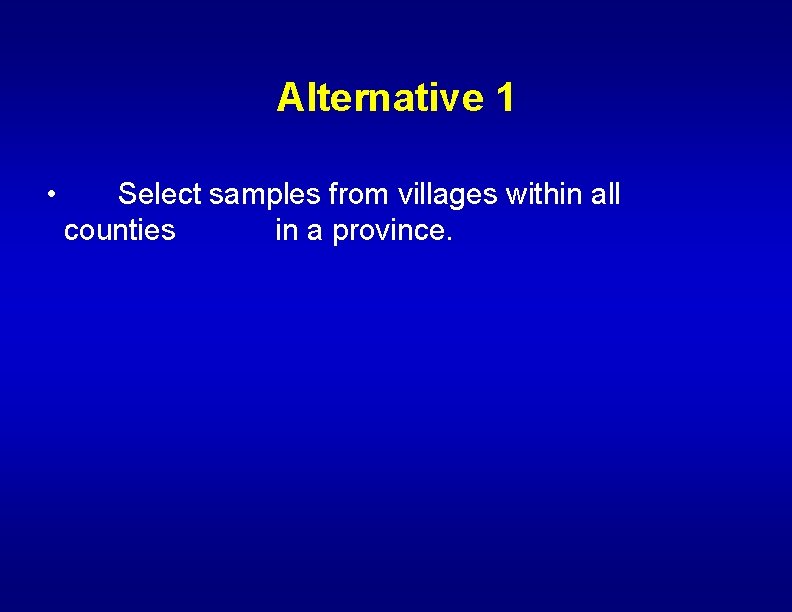 Alternative 1

• Select samples from villages within all counties in a province.